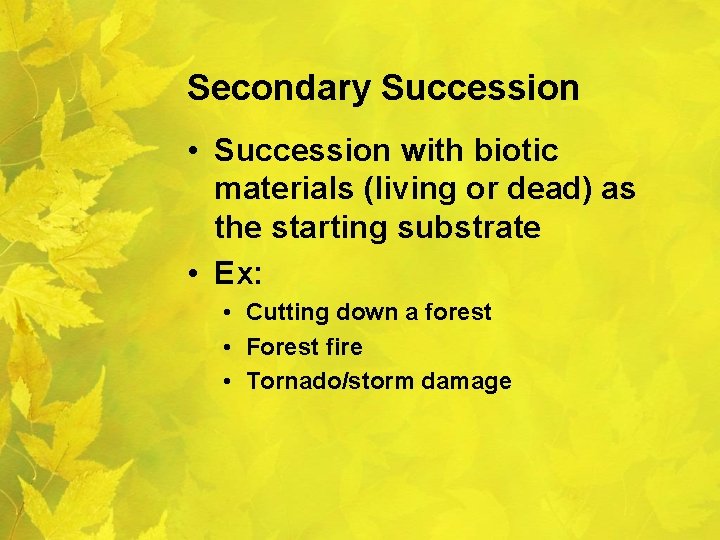 Secondary Succession

• Succession with biotic materials (living or dead) as the starting substrate
• Ex:
  • Cutting down a forest
  • Forest fire
  • Tornado/storm damage